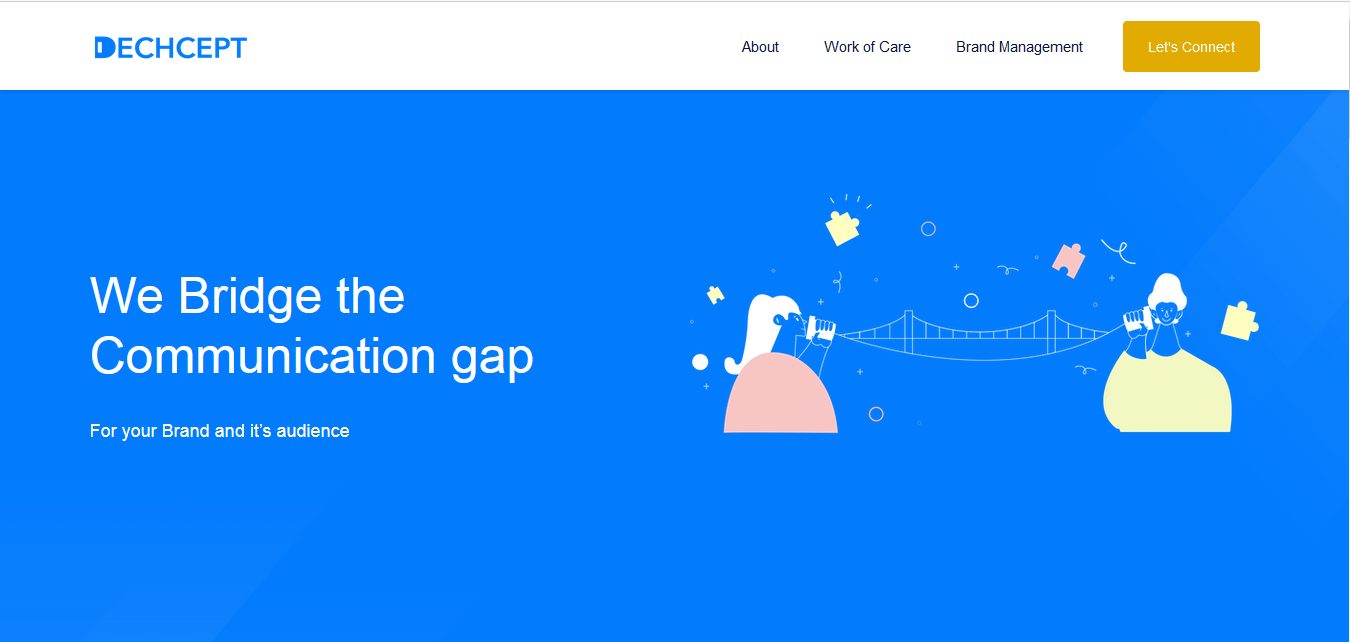 DECHCEPT

About Work of Care Brand Management Let's Connect

We Bridge the Communication gap

For your Brand and it's audience